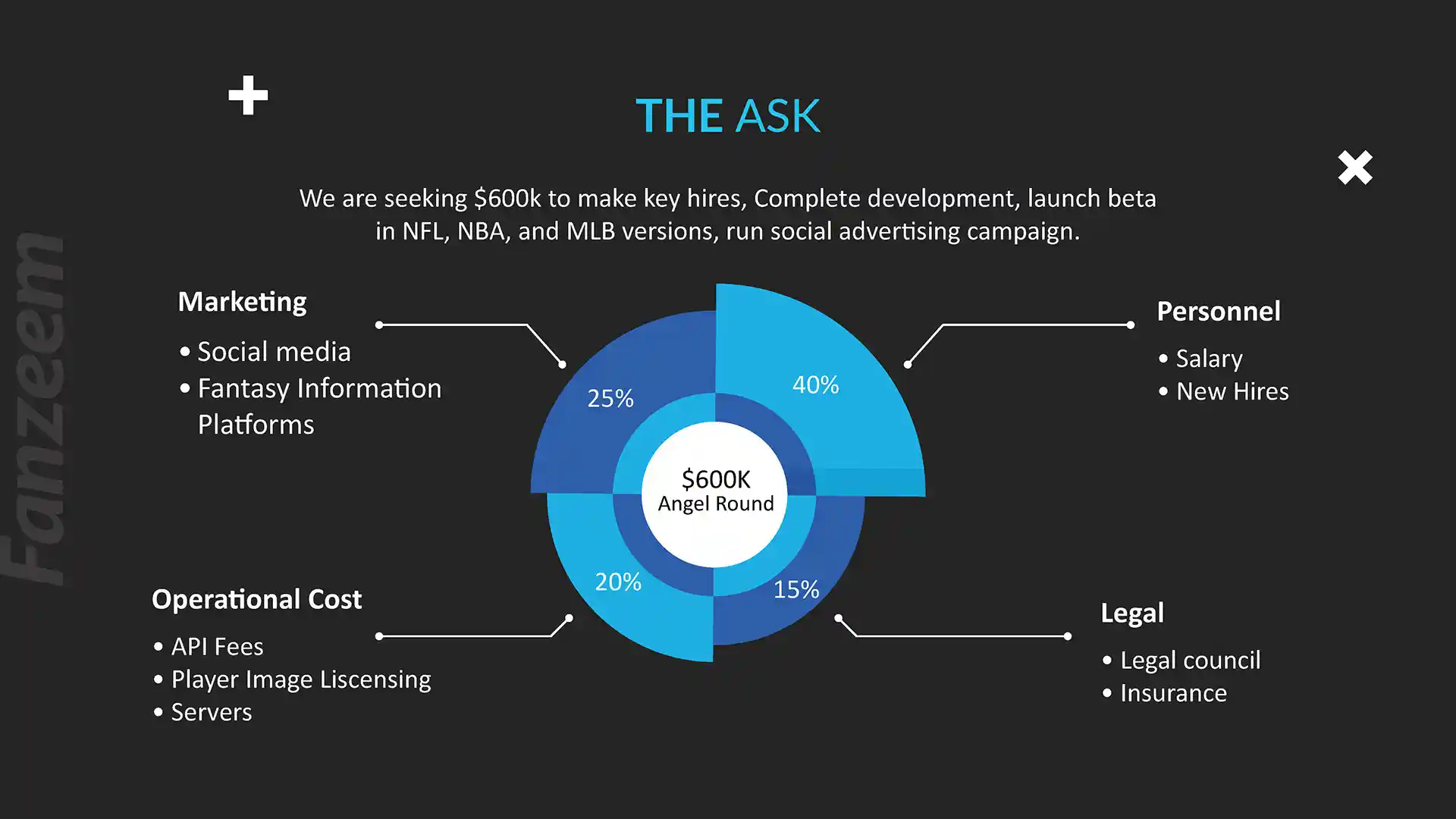 Fanzeem

THE ASK

We are seeking \$600k to make key hires, Complete development, launch beta in NFL, NBA, and MLB versions, run social advertising campaign.

Marketing
• Social media
• Fantasy Information Platforms

25%

40%

Personnel
• Salary
• New Hires

\$600K
Angel Round

20%

15%

Operational Cost
• API Fees
• Player Image Liscensing
• Servers

Legal
• Legal council
• Insurance